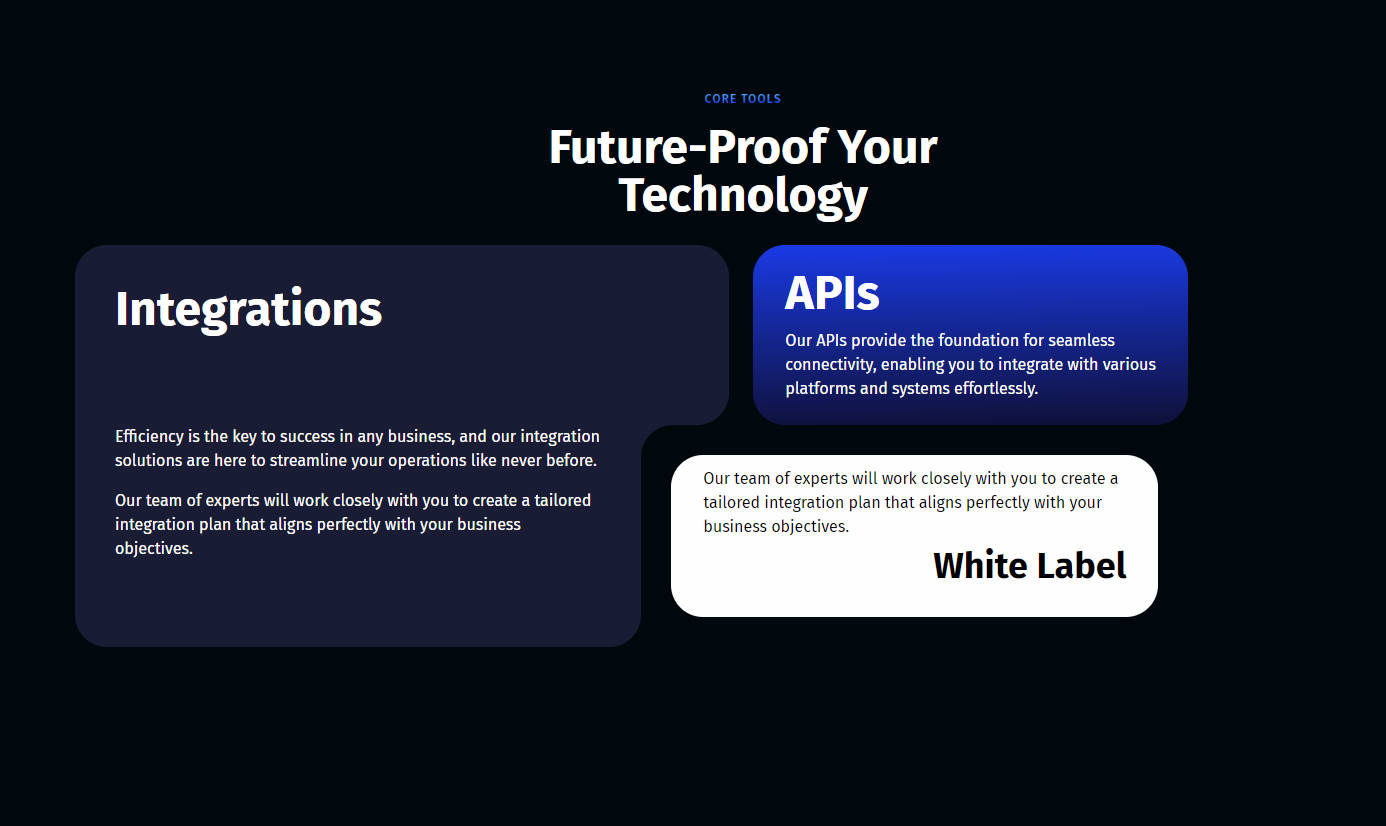 CORE TOOLS

Future-Proof Your Technology

Integrations

Efficiency is the key to success in any business, and our integration solutions are here to streamline your operations like never before.

Our team of experts will work closely with you to create a tailored integration plan that aligns perfectly with your business objectives.

APIs

Our APIs provide the foundation for seamless connectivity, enabling you to integrate with various platforms and systems effortlessly.

Our team of experts will work closely with you to create a tailored integration plan that aligns perfectly with your business objectives.

White Label